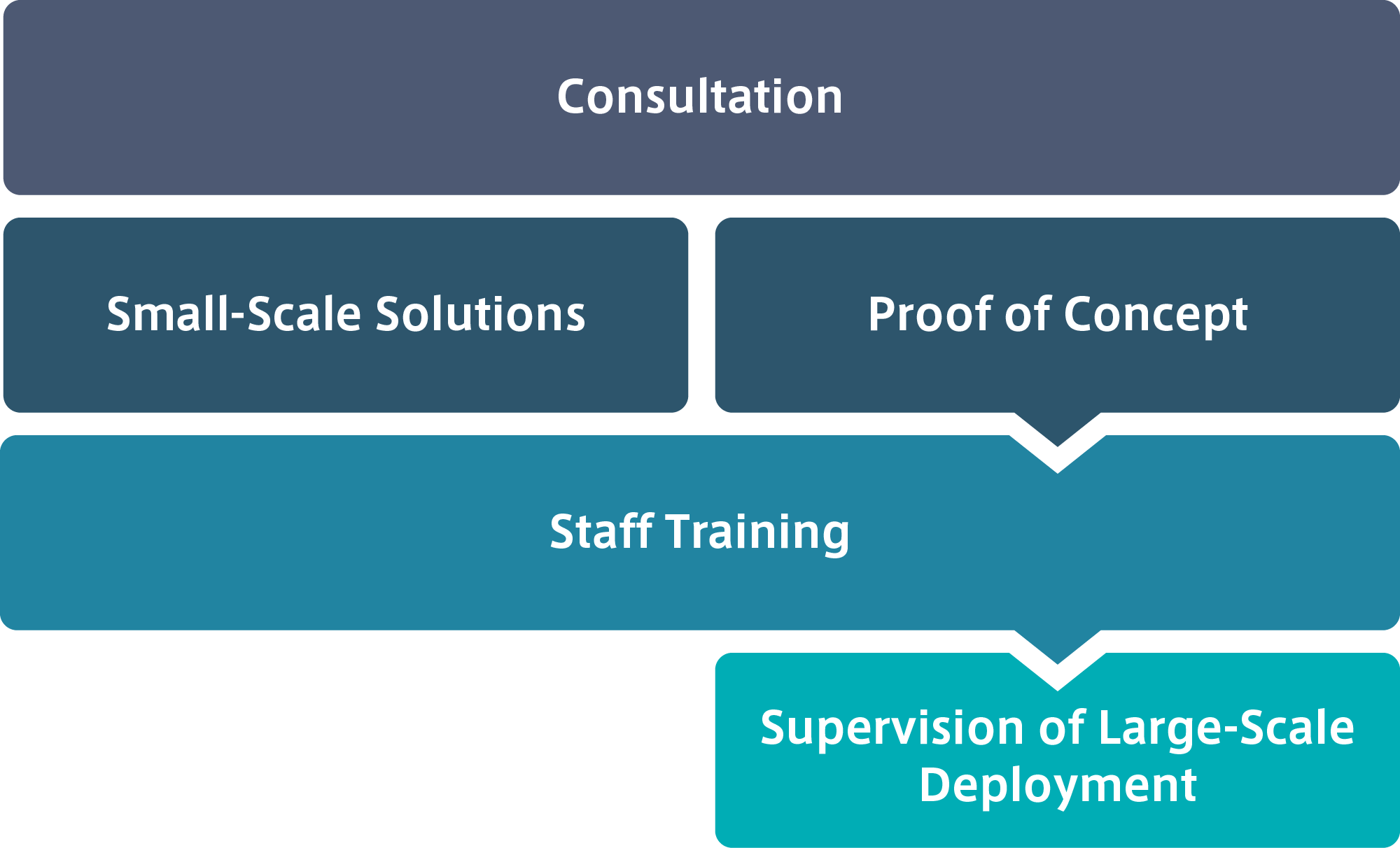 Consultation

Small-Scale Solutions

Proof of Concept

Staff Training

Supervision of Large-Scale Deployment